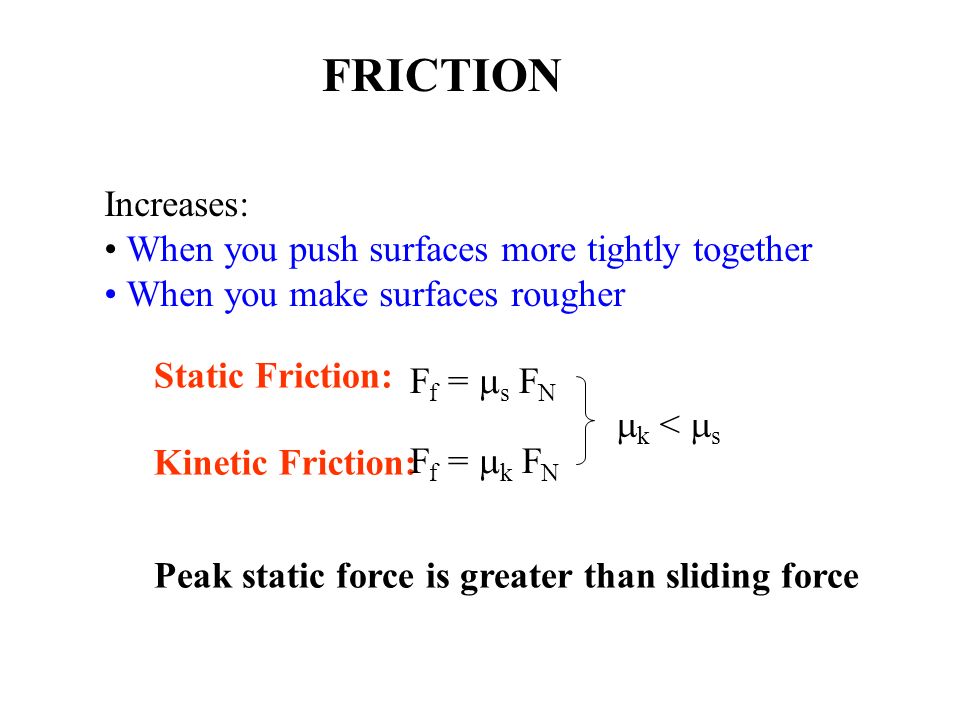 FRICTION

Increases:
• When you push surfaces more tightly together
• When you make surfaces rougher

Static Friction: $F_f = \mu_s F_N$

Kinetic Friction: $F_f = \mu_k F_N$

$\mu_k < \mu_s$

Peak static force is greater than sliding force